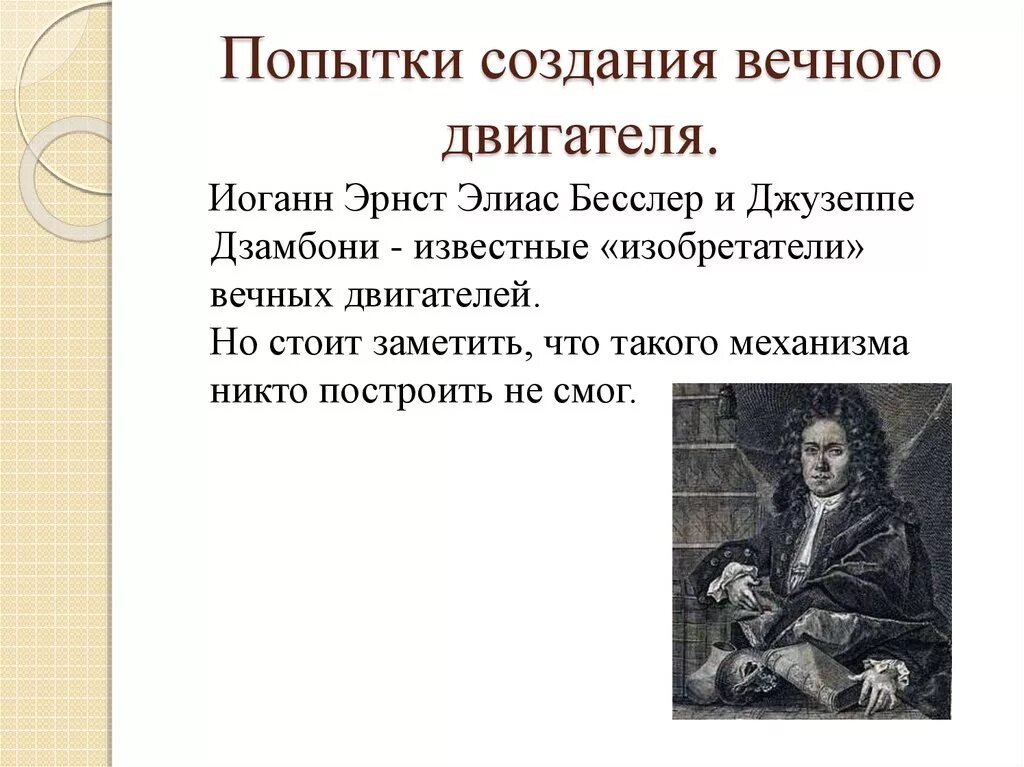 Попытки создания вечного двигателя.

Иоганн Эрнст Элиас Бесслер и Джузеппе Дзамбони - известные «изобретатели» вечных двигателей.
Но стоит заметить, что такого механизма никто построить не смог.